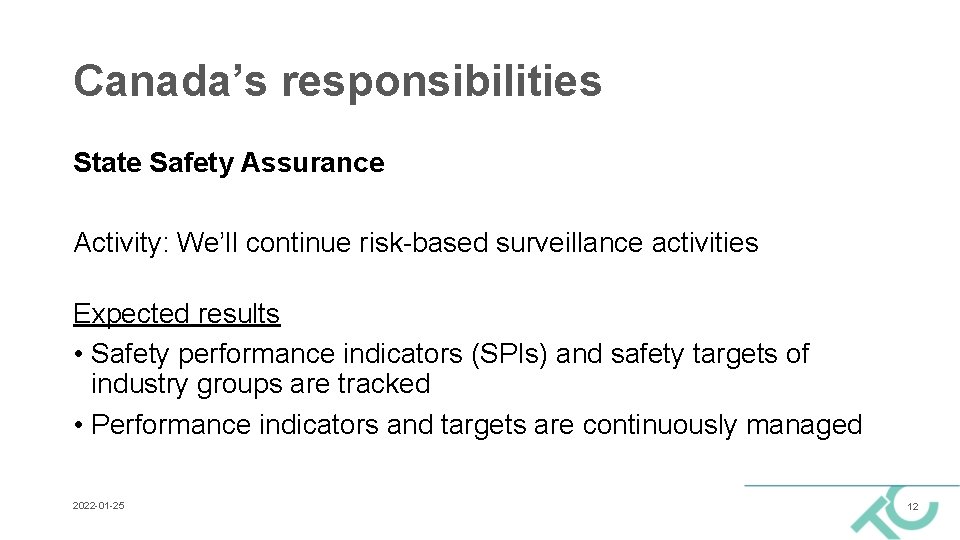 Canada’s responsibilities

State Safety Assurance

Activity: We’ll continue risk-based surveillance activities

Expected results

• Safety performance indicators (SPIs) and safety targets of industry groups are tracked

• Performance indicators and targets are continuously managed

2022-01-25

12